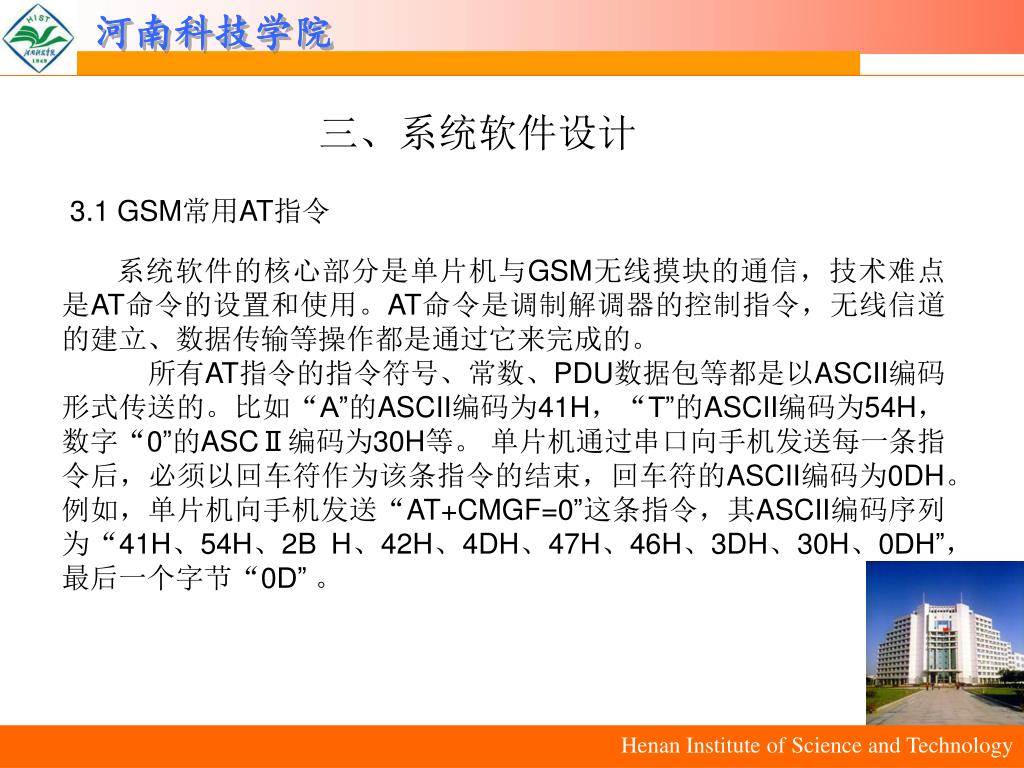 HIST
1949

河南科技学院

三、系统软件设计

3.1 GSM常用AT指令

系统软件的核心部分是单片机与GSM无线摸块的通信，技术难点是AT命令的设置和使用。AT命令是调制解调器的控制指令，无线信道的建立、数据传输等操作都是通过它来完成的。

所有AT指令的指令符号、常数、PDU数据包等都是以ASCII编码形式传送的。比如“A”的ASCII编码为41H，“T”的ASCII编码为54H，数字“0”的ASCⅡ编码为30H等。 单片机通过串口向手机发送每一条指令后，必须以回车符作为该条指令的结束，回车符的ASCII编码为0DH。例如，单片机向手机发送“AT+CMGF=0”这条指令，其ASCII编码序列为“41H、54H、2B H、42H、4DH、47H、46H、3DH、30H、0DH”，最后一个字节“0D”。

Henan Institute of Science and Technology